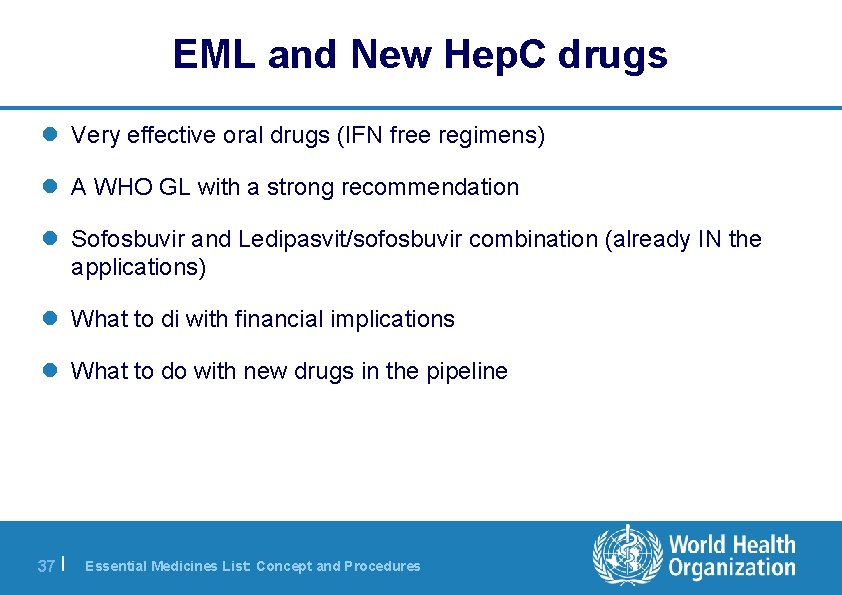 EML and New HepC drugs

Very effective oral drugs (IFN free regimens)

A WHO GL with a strong recommendation

Sofosbuvir and Ledipasvit/sofosbuvir combination (already IN the applications)

What to di with financial implications

What to do with new drugs in the pipeline

37 | Essential Medicines List: Concept and Procedures

World Health Organization